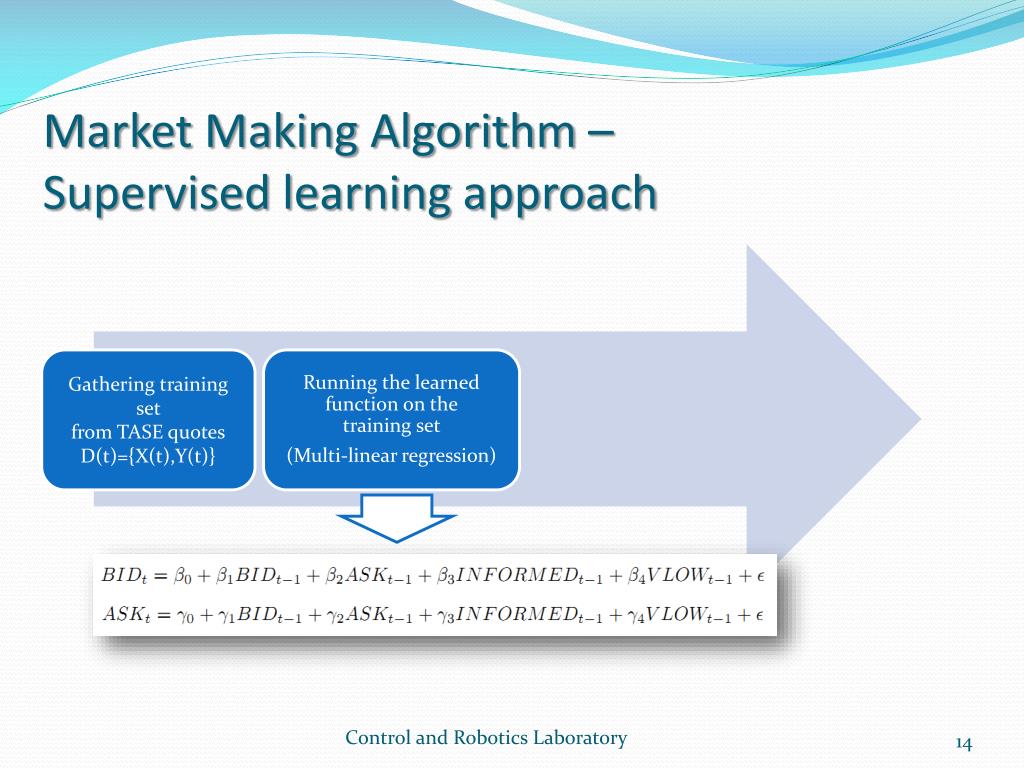 Market Making Algorithm – Supervised learning approach

Gathering training set
from TASE quotes
D(t)={X(t),Y(t)}

Running the learned function on the training set
(Multi-linear regression)

$BID_t = \beta_0 + \beta_1 BID_{t-1} + \beta_2 ASK_{t-1} + \beta_3 INFORMED_{t-1} + \beta_4 VLOW_{t-1} + \epsilon$

$ASK_t = \gamma_0 + \gamma_1 BID_{t-1} + \gamma_2 ASK_{t-1} + \gamma_3 INFORMED_{t-1} + \gamma_4 VLOW_{t-1} + \epsilon$

Control and Robotics Laboratory

14